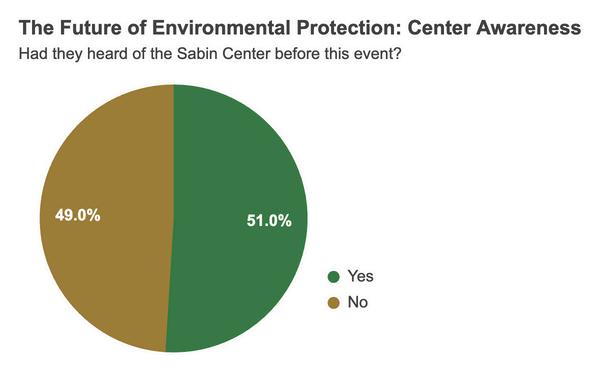 The Future of Environmental Protection: Center Awareness
Had they heard of the Sabin Center before this event?

49.0%

51.0%

Yes
No